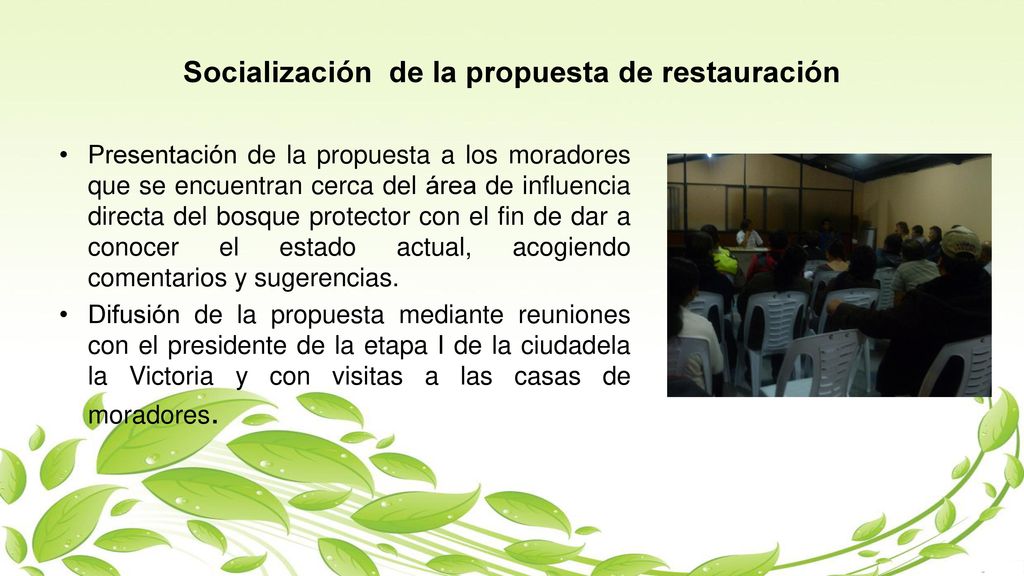 Socialización  de la propuesta de restauración

• Presentación de la propuesta a los moradores que se encuentran cerca del área de influencia directa del bosque protector con el fin de dar a conocer el estado actual, acogiendo comentarios y sugerencias.
• Difusión de la propuesta mediante reuniones con el presidente de la etapa I de la ciudadela la Victoria y con visitas a las casas de moradores.